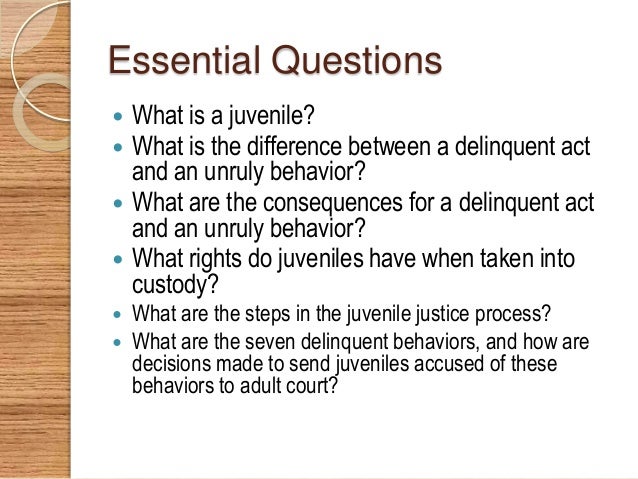 Essential Questions

- What is a juvenile?
- What is the difference between a delinquent act and an unruly behavior?
- What are the consequences for a delinquent act and an unruly behavior?
- What rights do juveniles have when taken into custody?
- What are the steps in the juvenile justice process?
- What are the seven delinquent behaviors, and how are decisions made to send juveniles accused of these behaviors to adult court?